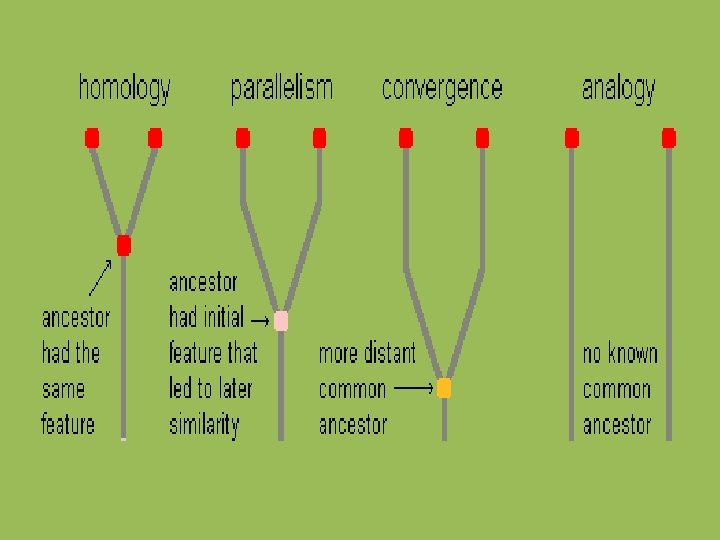 homology parallelism convergence analogy

ancestor had the same feature

ancestor had initial feature that led to later similarity

more distant common ancestor

no known common ancestor